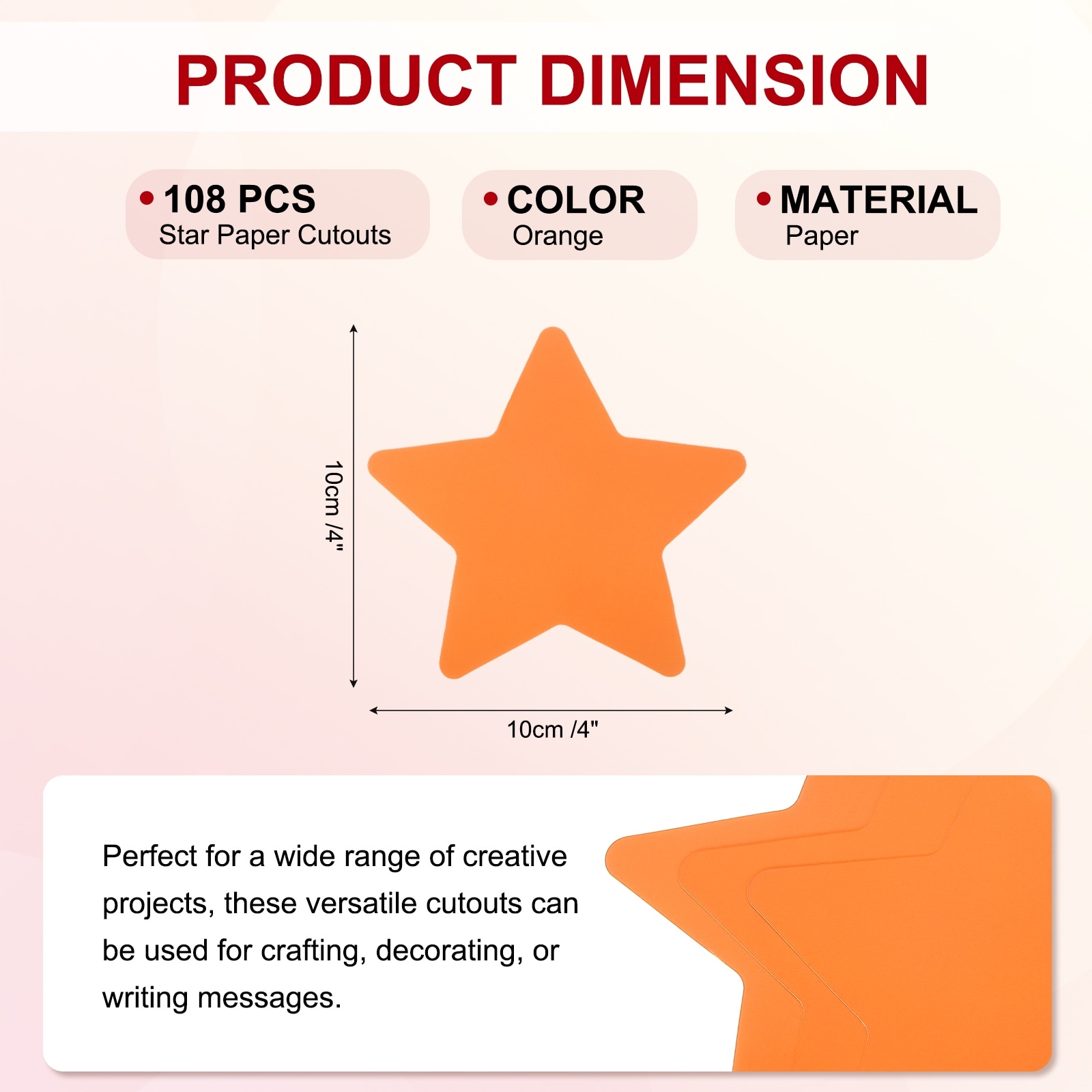 PRODUCT DIMENSION

• 108 PCS
Star Paper Cutouts

• COLOR
Orange

• MATERIAL
Paper

10cm /4"

10cm /4"

Perfect for a wide range of creative projects, these versatile cutouts can be used for crafting, decorating, or writing messages.